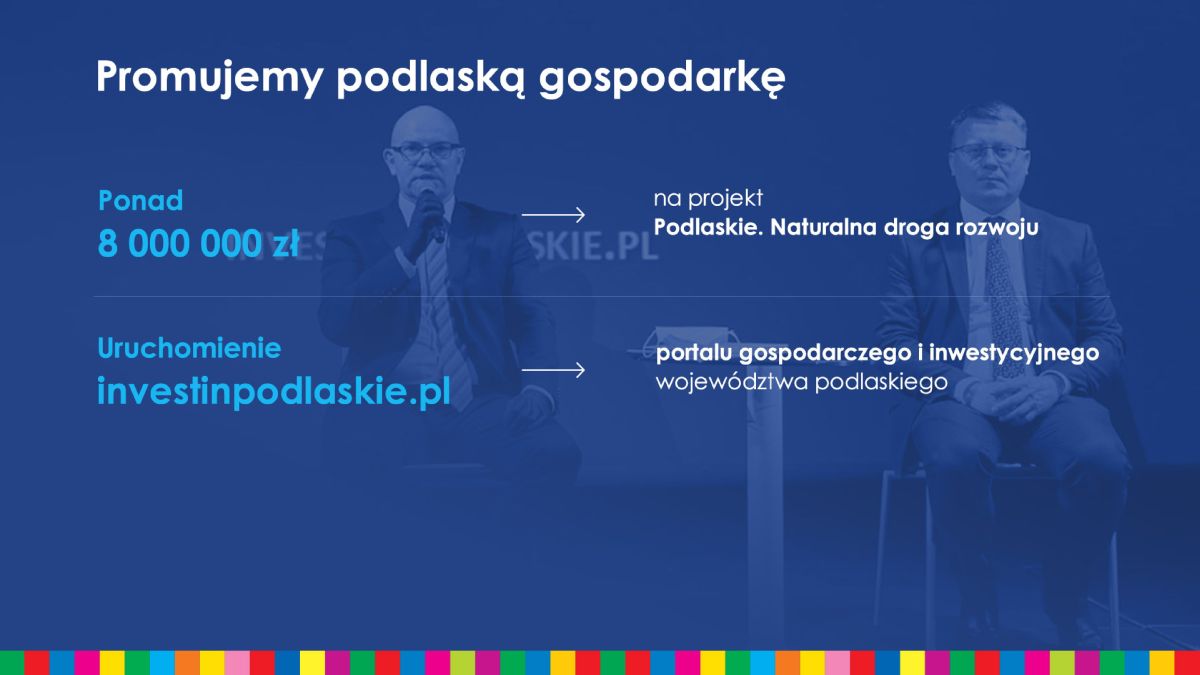 Promujemy podlaską gospodarkę

Ponad
8 000 000 zł

na projekt
Podlaskie. Naturalna droga rozwoju

Uruchomienie
investinpodlaskie.pl

portalu gospodarczego i inwestycyjnego
województwa podlaskiego